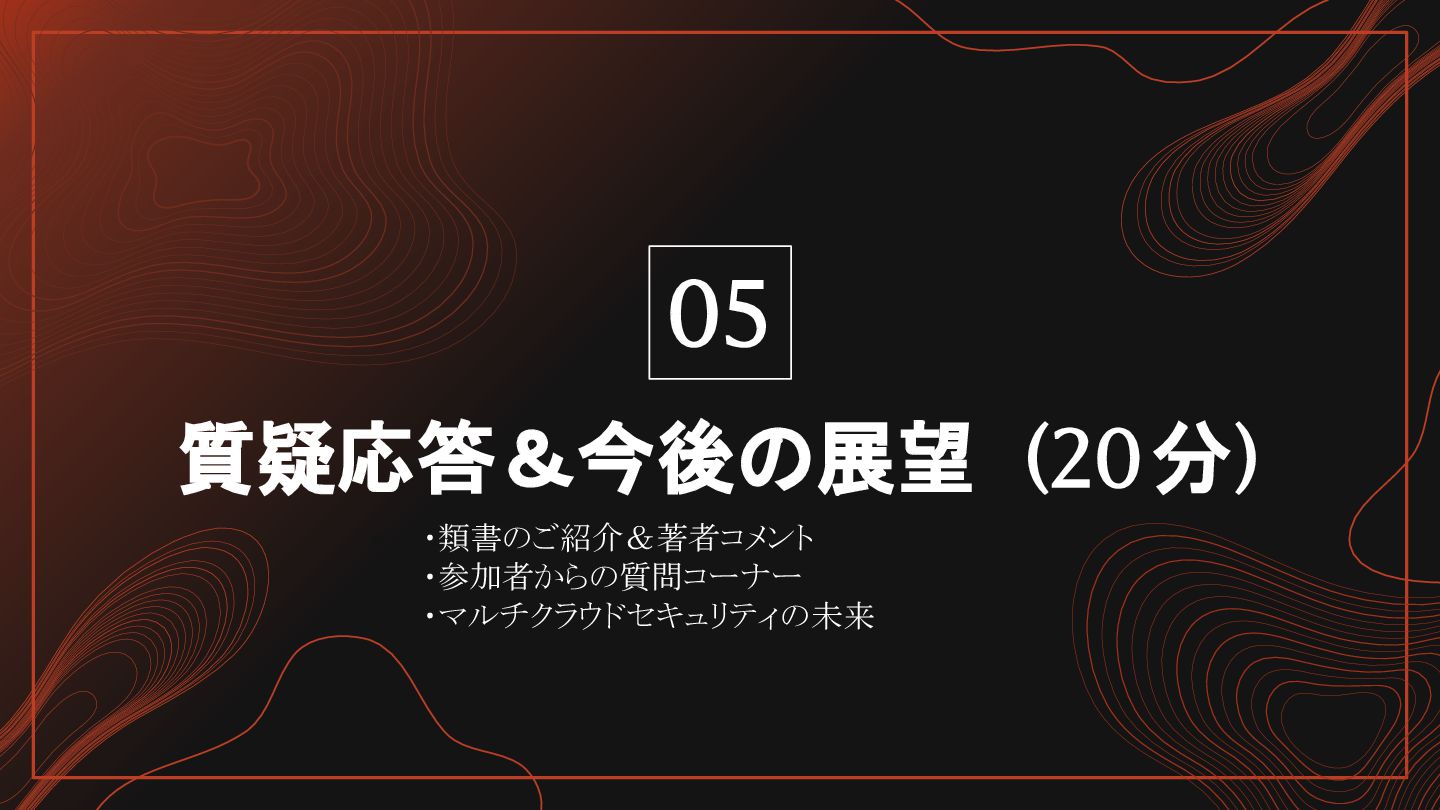 05

質疑応答＆今後の展望（20分）

・類書のご紹介＆著者コメント
・参加者からの質問コーナー
・マルチクラウドセキュリティの未来